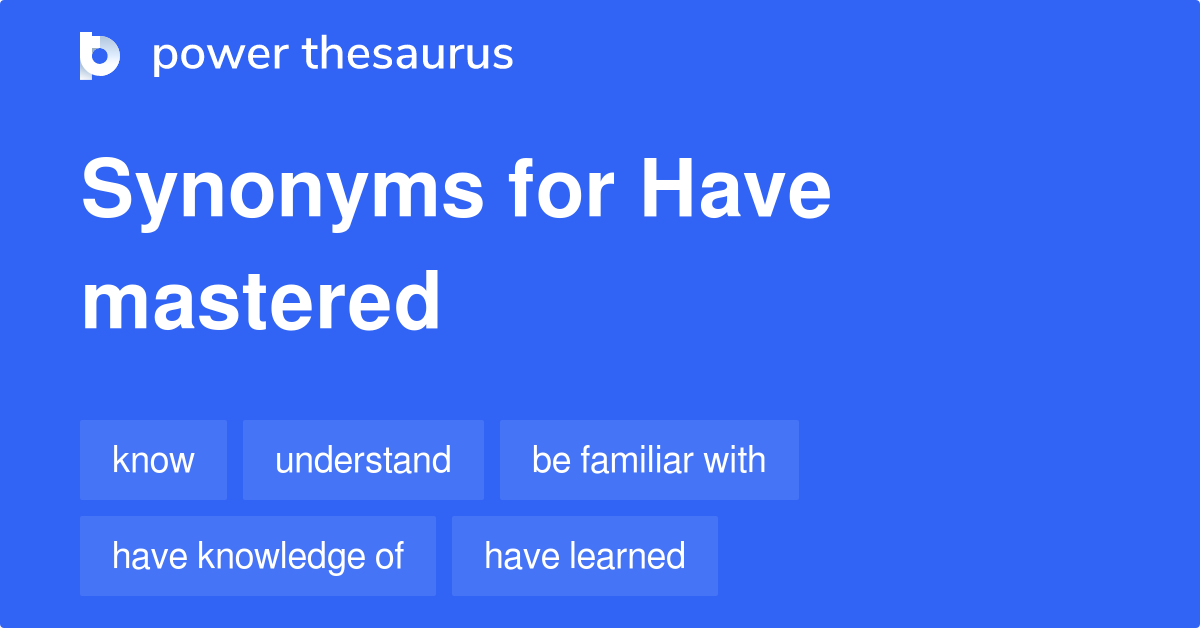 power thesaurus

Synonyms for Have mastered

know
understand
be familiar with
have knowledge of
have learned